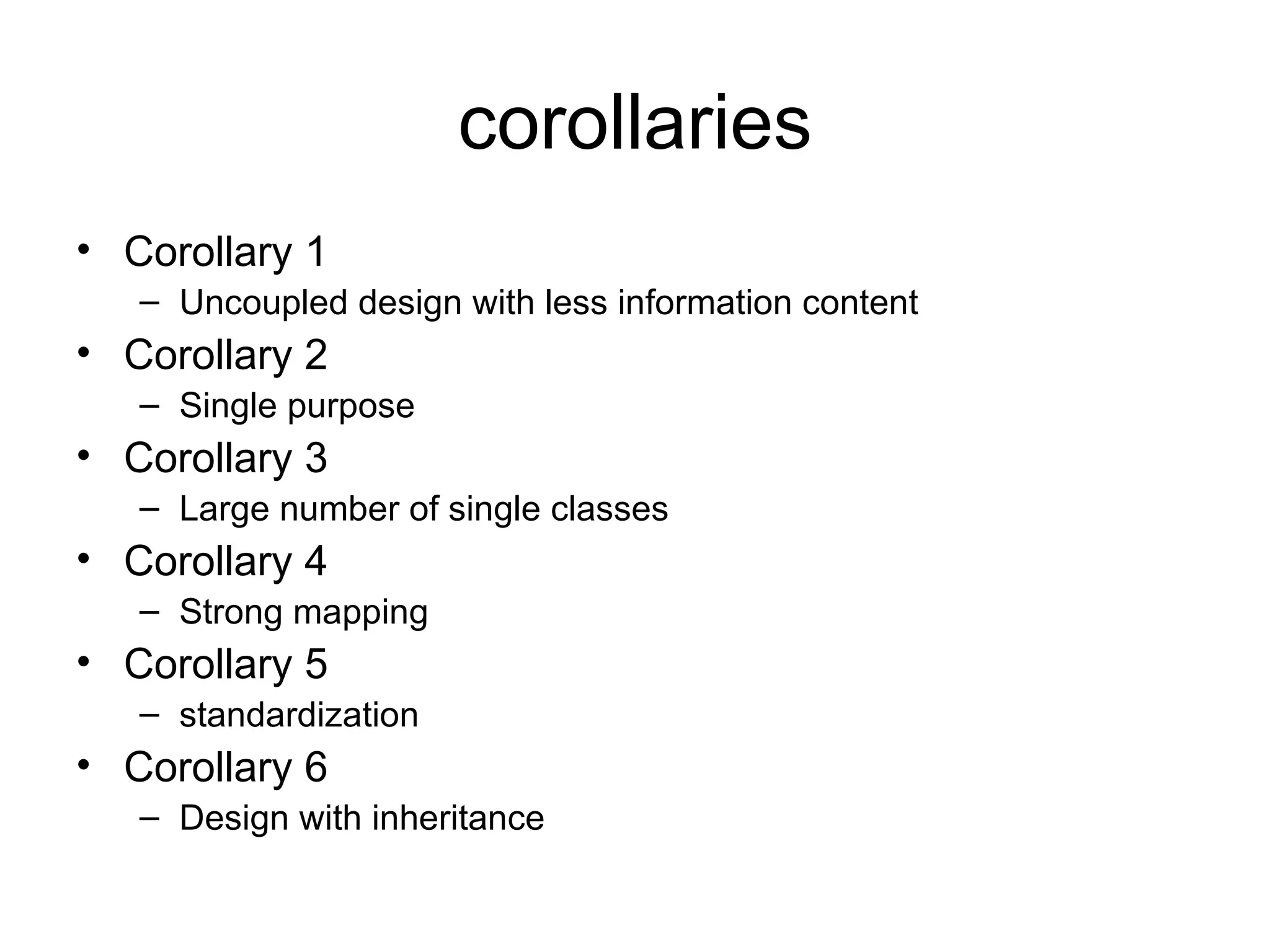 corollaries

• Corollary 1
– Uncoupled design with less information content
• Corollary 2
– Single purpose
• Corollary 3
– Large number of single classes
• Corollary 4
– Strong mapping
• Corollary 5
– standardization
• Corollary 6
– Design with inheritance